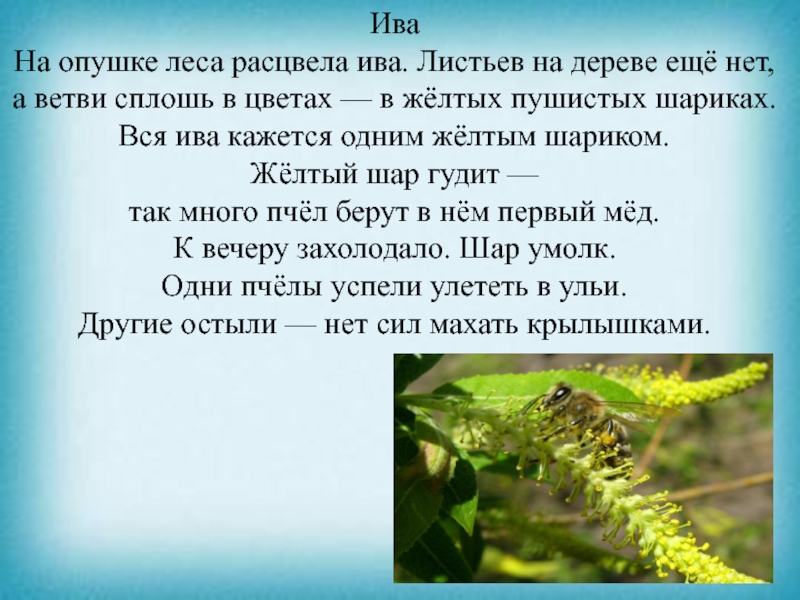 Ива

На опушке леса расцвела ива. Листьев на дереве ещё нет, а ветви сплошь в цветах — в жёлтых пушистых шариках. Вся ива кажется одним жёлтым шариком.
Жёлтый шар гудит —
так много пчёл берут в нём первый мёд.
К вечеру захолодало. Шар умолк.
Одни пчёлы успели улететь в ульи.
Другие остыли — нет сил махать крылышками.